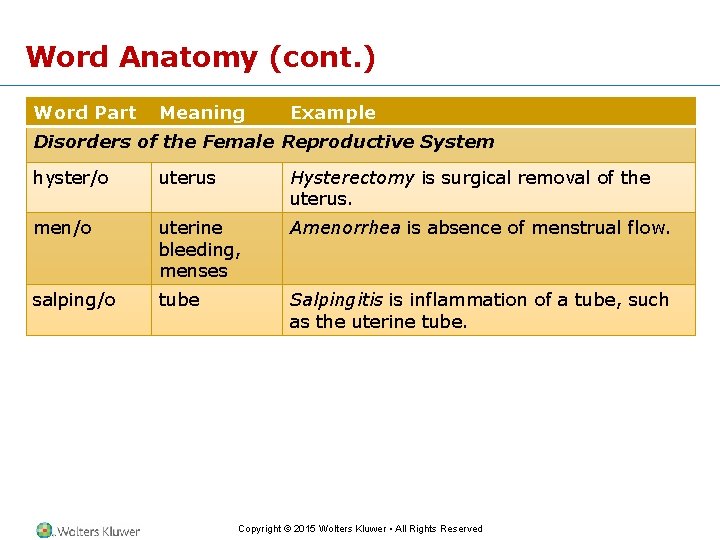 Word Anatomy (cont.)

| Word Part | Meaning | Example |
|---|---|---|
| Disorders of the Female Reproductive System | | |
| hyster/o | uterus | Hysterectomy is surgical removal of the uterus. |
| men/o | uterine bleeding, menses | Amenorrhea is absence of menstrual flow. |
| salping/o | tube | Salpingitis is inflammation of a tube, such as the uterine tube. |

Wolters Kluwer

Copyright © 2015 Wolters Kluwer • All Rights Reserved